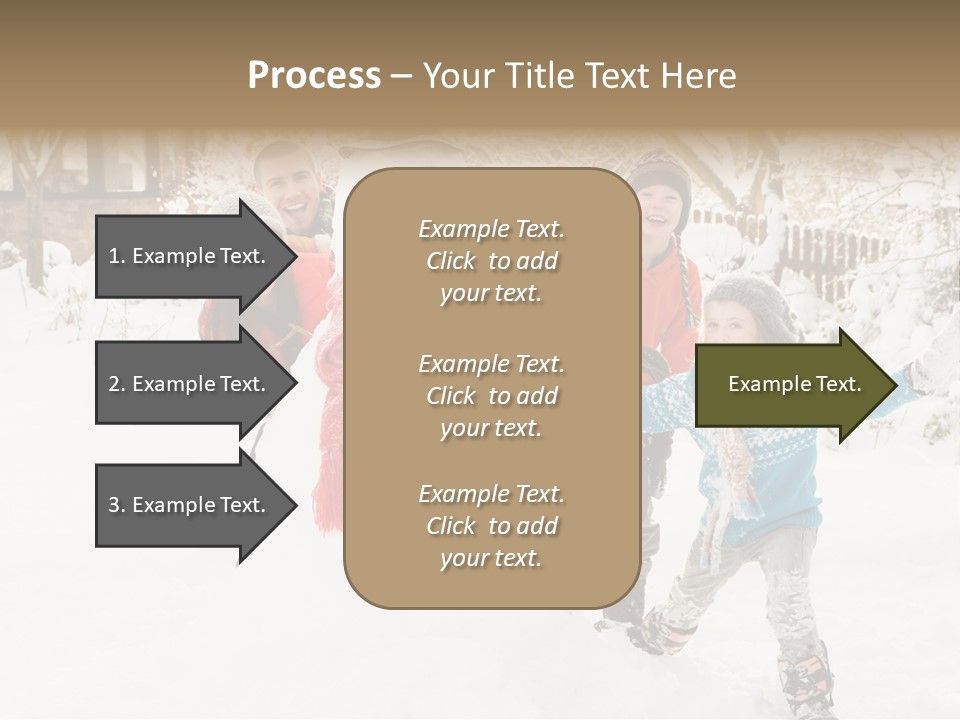 Process – Your Title Text Here

1. Example Text.

2. Example Text.

3. Example Text.

Example Text. Click to add your text.

Example Text. Click to add your text.

Example Text. Click to add your text.

Example Text.